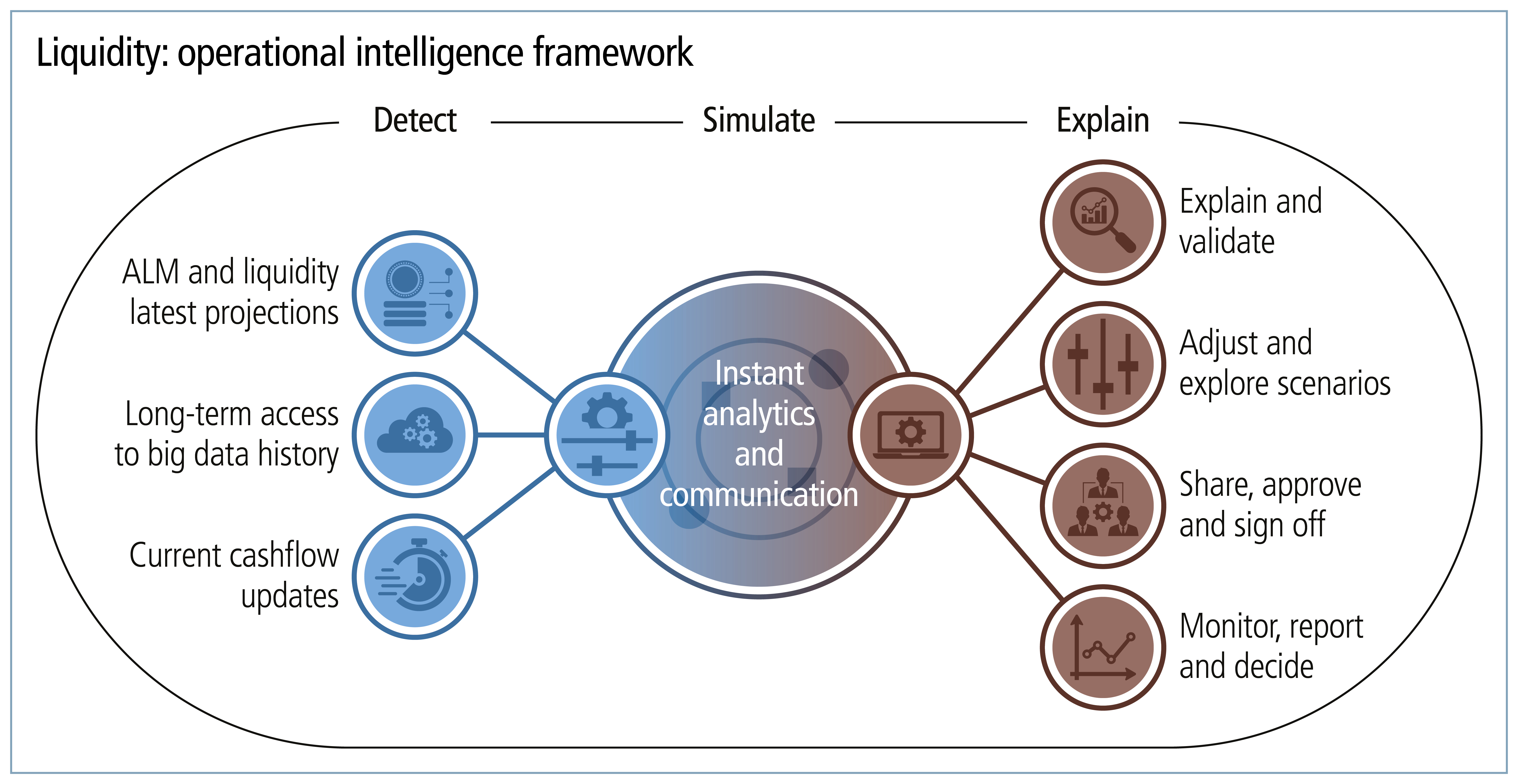 Liquidity: operational intelligence framework

Detect

Simulate

Explain

ALM and liquidity latest projections

Long-term access to big data history

Current cashflow updates

Instant analytics and communication

Explain and validate

Adjust and explore scenarios

Share, approve and sign off

Monitor, report and decide